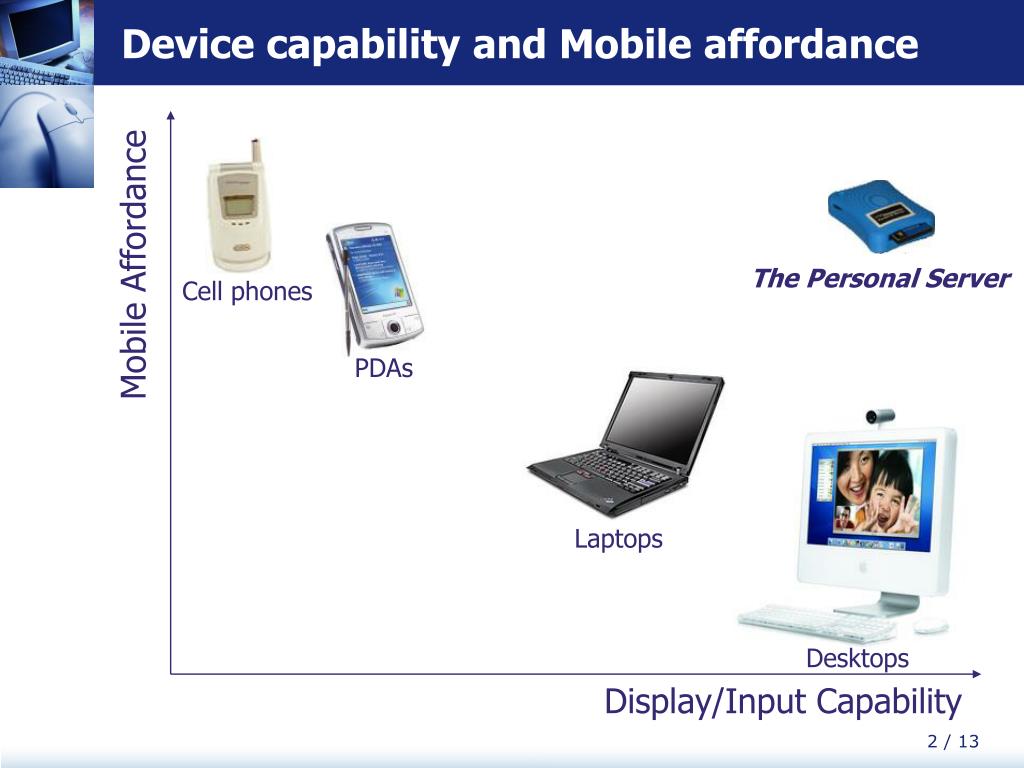 Device capability and Mobile affordance

Mobile Affordance

Cell phones

PDAs

The Personal Server

Laptops

Desktops

Display/Input Capability

2 / 13